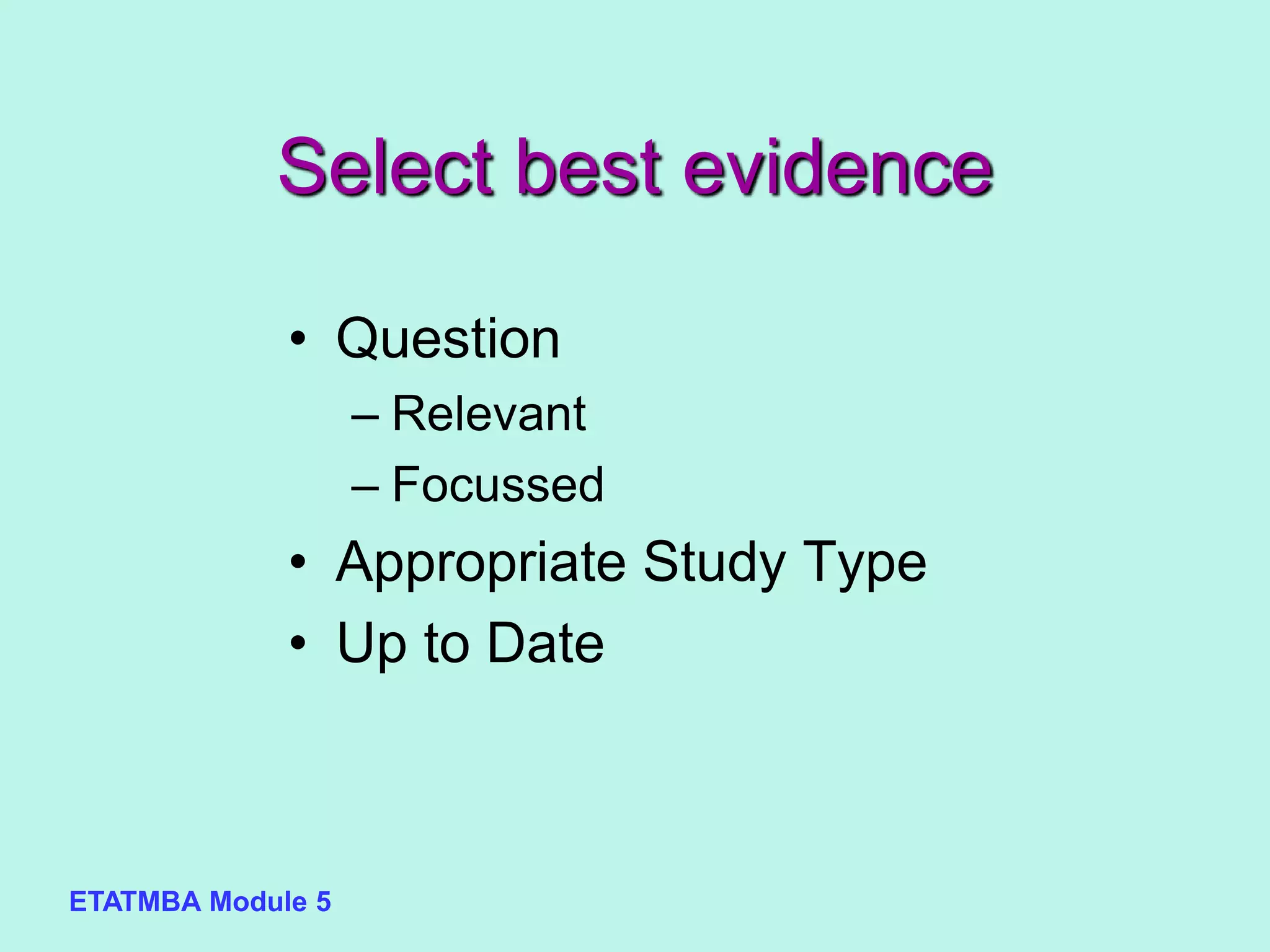 Select best evidence

• Question
– Relevant
– Focussed
• Appropriate Study Type
• Up to Date

ETATMBA Module 5